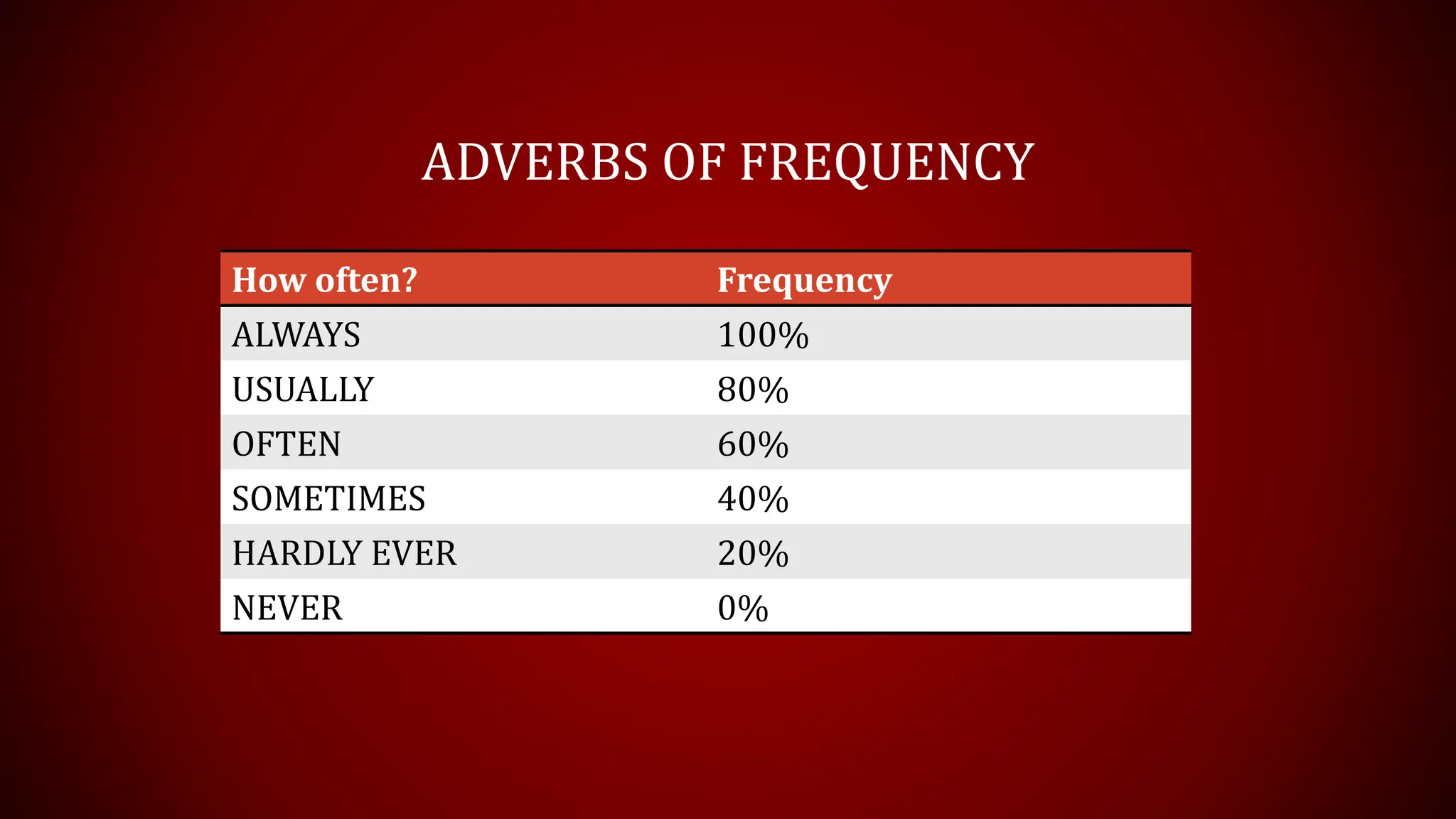 ADVERBS OF FREQUENCY

| How often? | Frequency |
|---|---|
| ALWAYS | 100% |
| USUALLY | 80% |
| OFTEN | 60% |
| SOMETIMES | 40% |
| HARDLY EVER | 20% |
| NEVER | 0% |